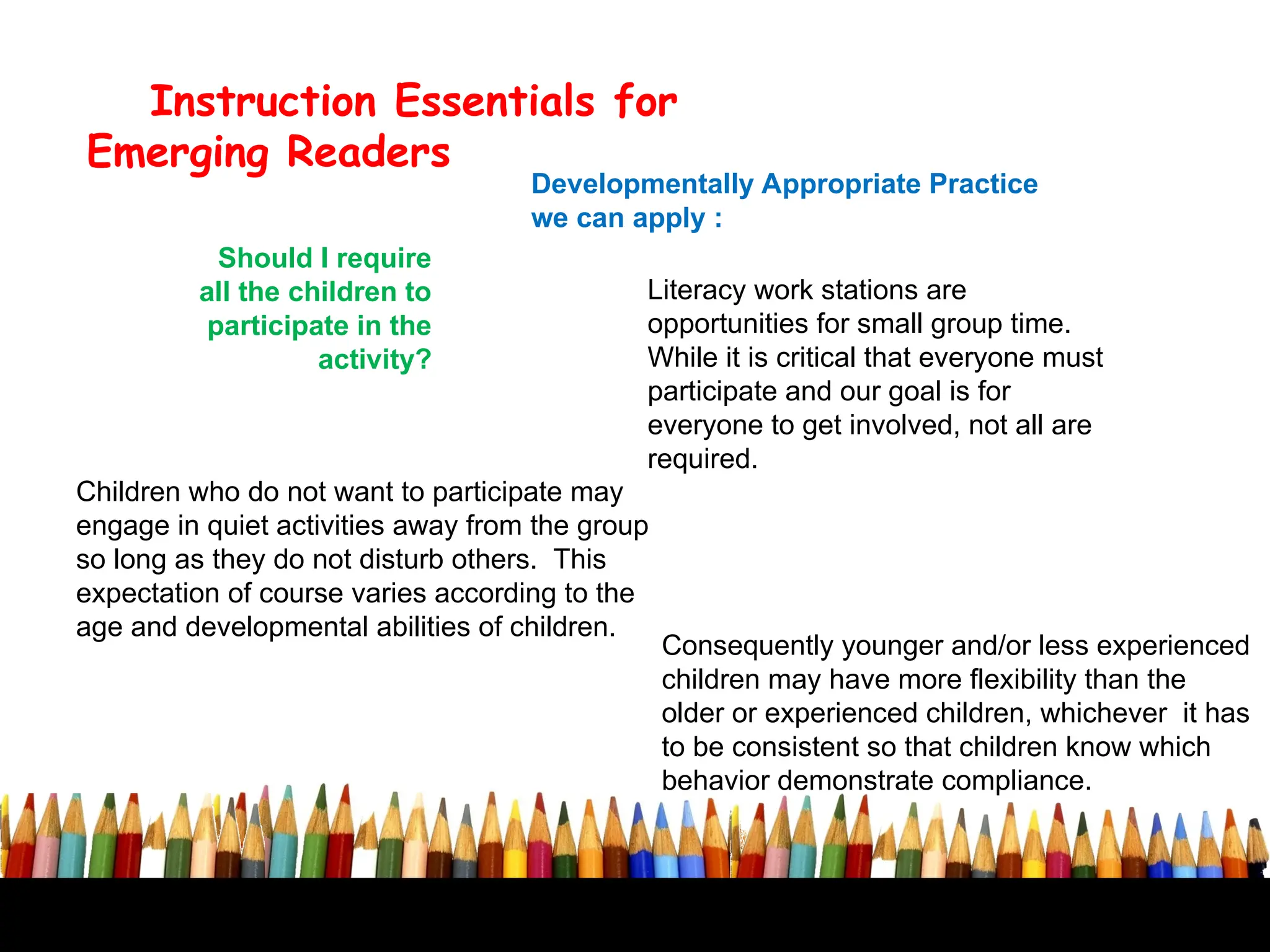 Instruction Essentials for Emerging Readers

Developmentally Appropriate Practice we can apply :

Should I require all the children to participate in the activity?

Literacy work stations are opportunities for small group time. While it is critical that everyone must participate and our goal is for everyone to get involved, not all are required.

Children who do not want to participate may engage in quiet activities away from the group so long as they do not disturb others. This expectation of course varies according to the age and developmental abilities of children.

Consequently younger and/or less experienced children may have more flexibility than the older or experienced children, whichever it has to be consistent so that children know which behavior demonstrate compliance.